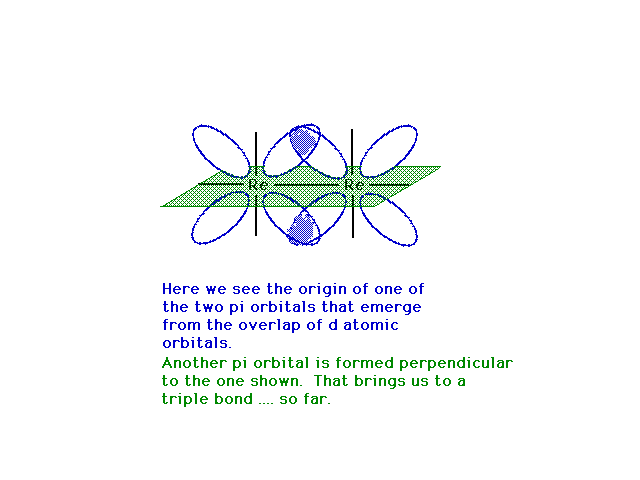 Re

Re

Here we see the origin of one of the two pi orbitals that emerge from the overlap of d atomic orbitals.

Another pi orbital is formed perpendicular to the one shown. That brings us to a triple bond .... so far.